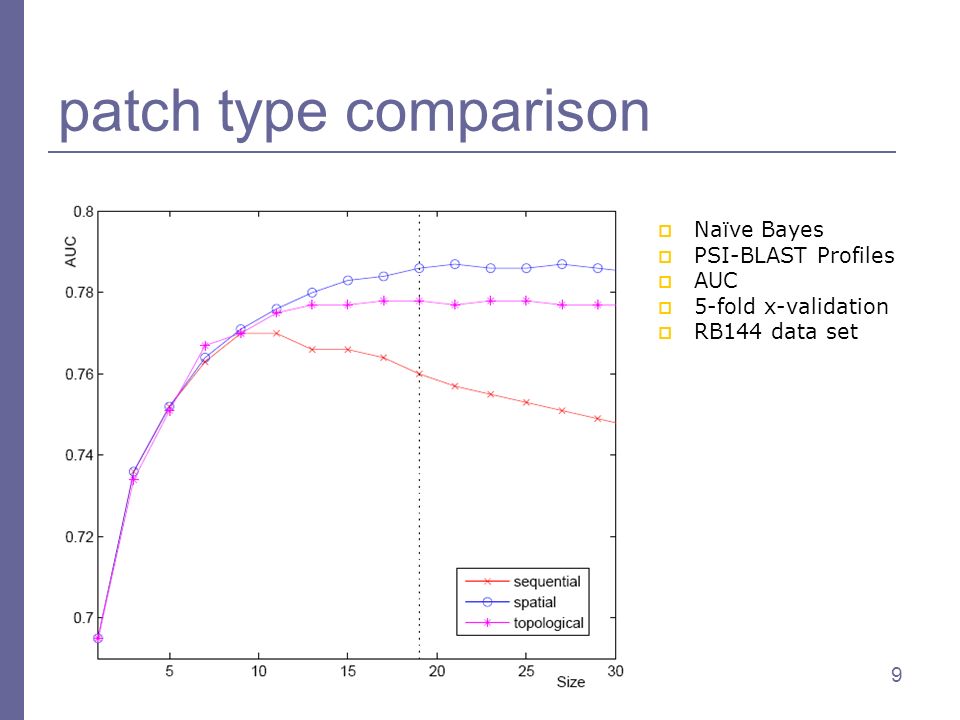 patch type comparison

AUC

0.8
0.78
0.76
0.74
0.72
0.7

5 10 15 20 25 30
Size

sequential
spatial
topological

Naïve Bayes
PSI-BLAST Profiles
AUC
5-fold x-validation
RB144 data set

9